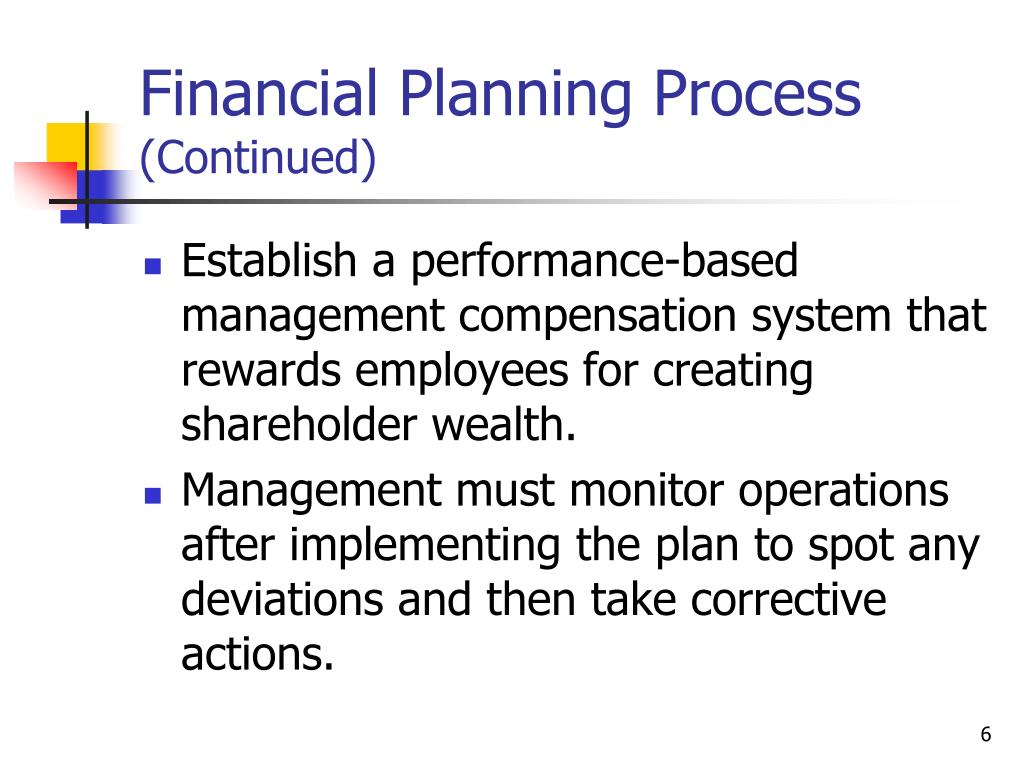 Financial Planning Process
(Continued)

- Establish a performance-based management compensation system that rewards employees for creating shareholder wealth.
- Management must monitor operations after implementing the plan to spot any deviations and then take corrective actions.

6